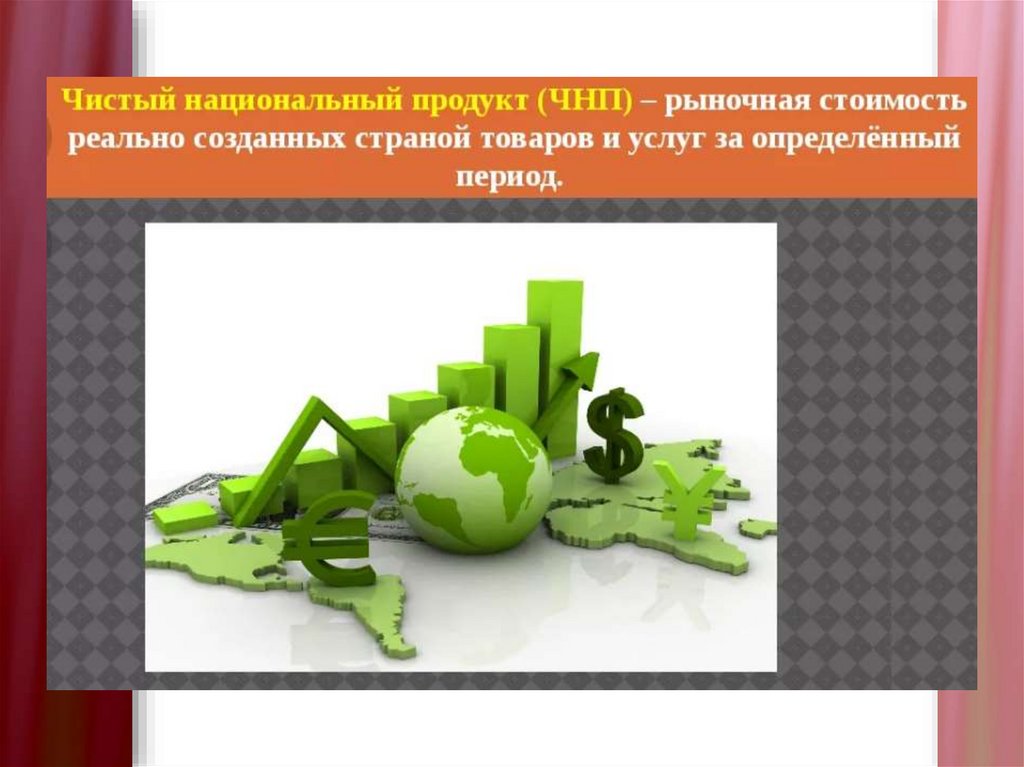 Чистый национальный продукт (ЧНП) – рыночная стоимость реально созданных страной товаров и услуг за определённый период.